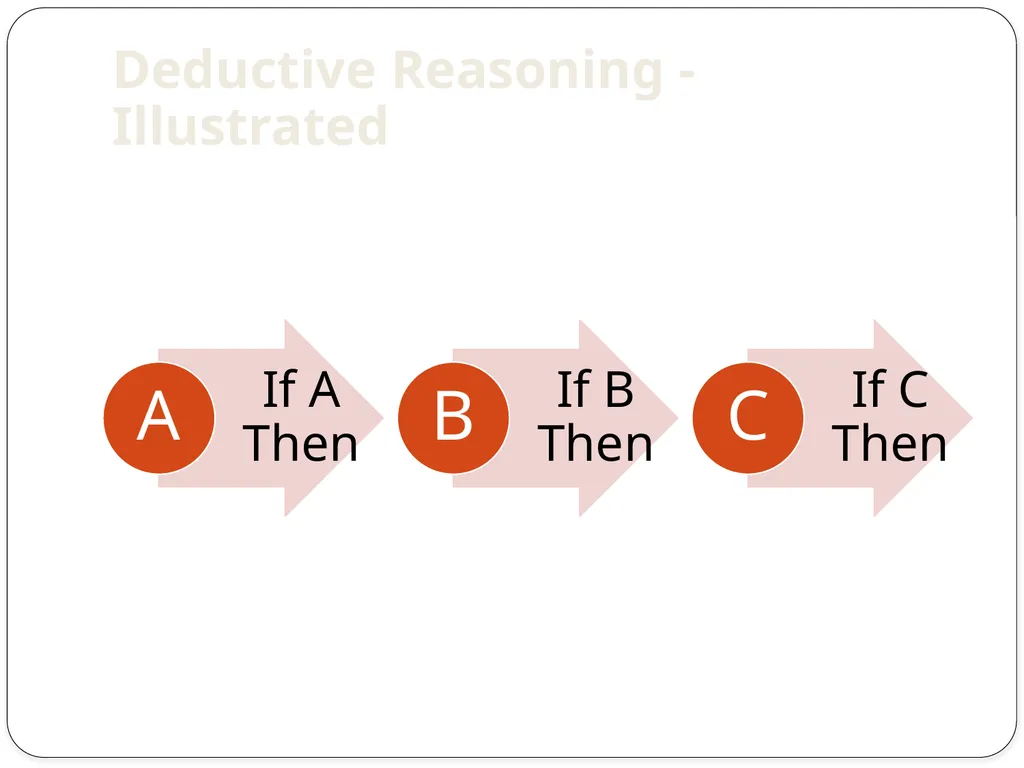 Deductive Reasoning - Illustrated

A
If A Then

B
If B Then

C
If C Then